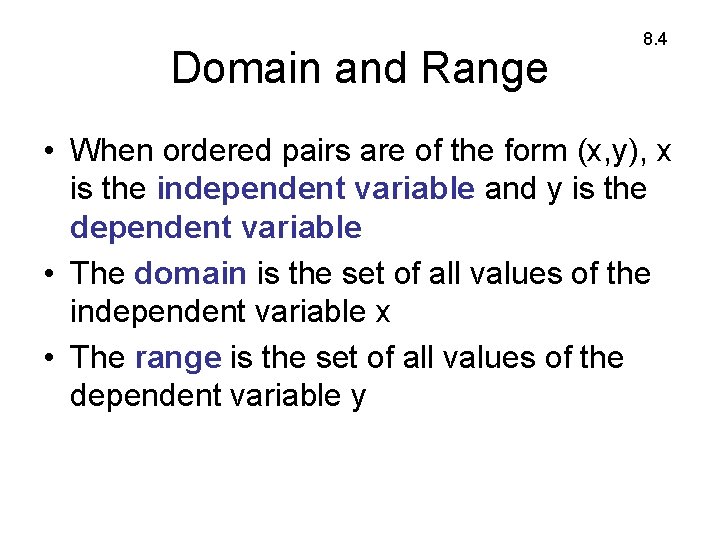 8.4

Domain and Range

• When ordered pairs are of the form (x,y), x is the independent variable and y is the dependent variable
• The domain is the set of all values of the independent variable x
• The range is the set of all values of the dependent variable y